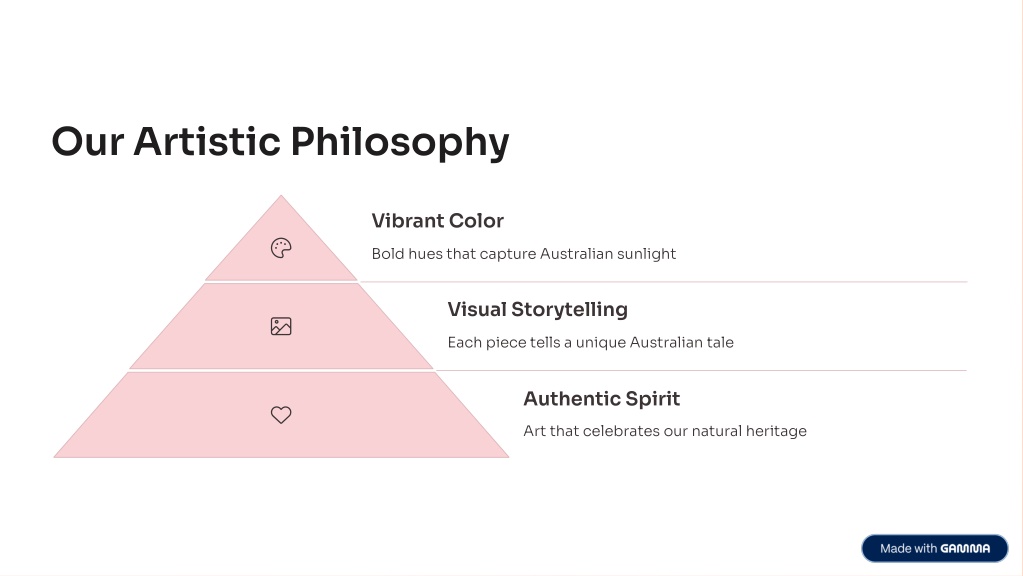 Our Artistic Philosophy

Vibrant Color

Bold hues that capture Australian sunlight

Visual Storytelling

Each piece tells a unique Australian tale

Authentic Spirit

Art that celebrates our natural heritage

Made with GAMMA